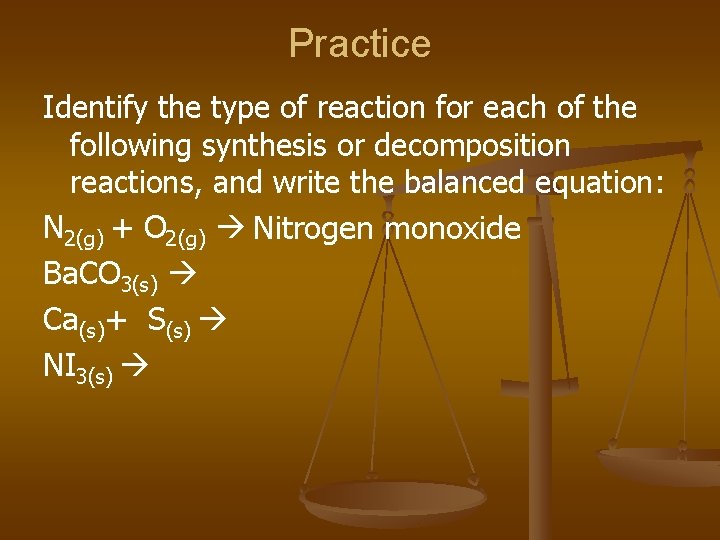 Practice

Identify the type of reaction for each of the following synthesis or decomposition reactions, and write the balanced equation:

$N_{2(g)} + O_{2(g)} \rightarrow$ Nitrogen monoxide

$BaCO_{3(s)} \rightarrow$

$Ca_{(s)} + S_{(s)} \rightarrow$

$NI_{3(s)} \rightarrow$